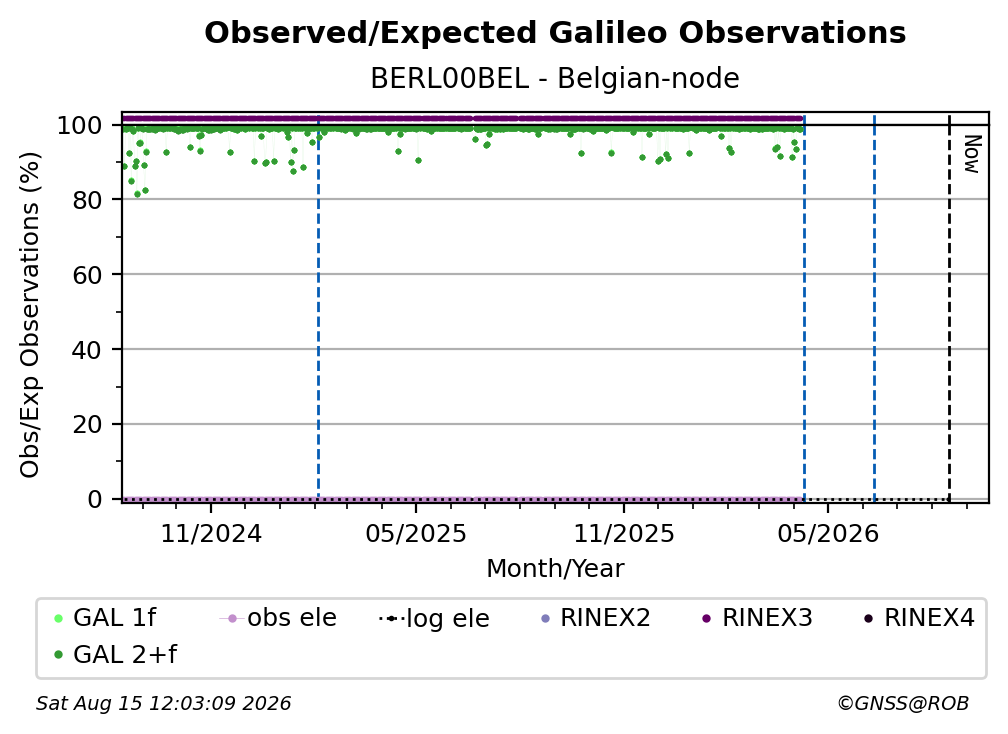 Observed/Expected Galileo Observations
BERL00BEL - Belgian-node

Obs/Exp Observations (%)
100
80
60
40
20
0

Now

11/2024
05/2025
11/2025
05/2026
Month/Year

GAL 1f
obs ele
log ele
RINEX2
RINEX3
RINEX4
GAL 2+f

Sat Aug 15 12:03:09 2026
©GNSS@ROB